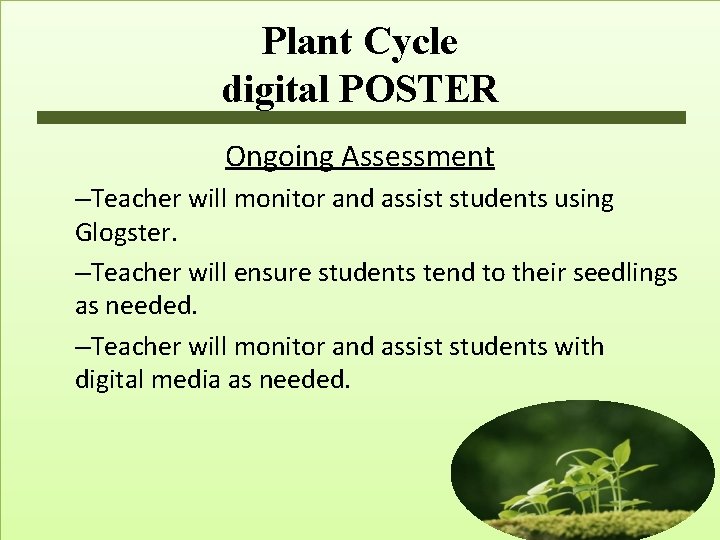 Plant Cycle
digital POSTER

Ongoing Assessment

–Teacher will monitor and assist students using Glogster.

–Teacher will ensure students tend to their seedlings as needed.

–Teacher will monitor and assist students with digital media as needed.